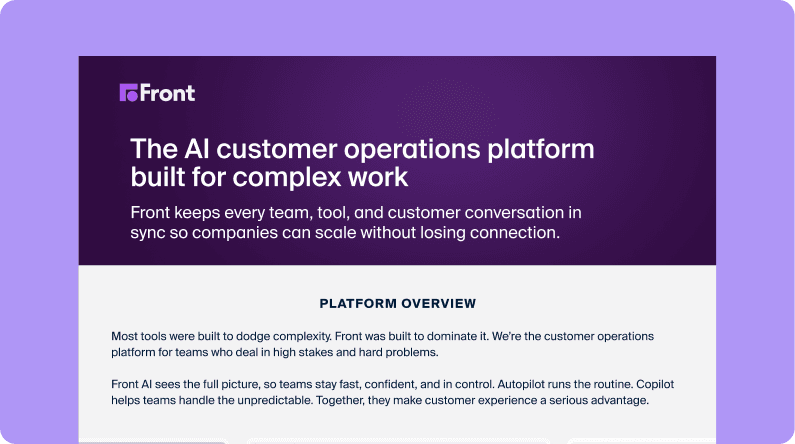 Front

The AI customer operations platform built for complex work

Front keeps every team, tool, and customer conversation in sync so companies can scale without losing connection.

PLATFORM OVERVIEW

Most tools were built to dodge complexity. Front was built to dominate it. We're the customer operations platform for teams who deal in high stakes and hard problems.

Front AI sees the full picture, so teams stay fast, confident, and in control. Autopilot runs the routine. Copilot helps teams handle the unpredictable. Together, they make customer experience a serious advantage.